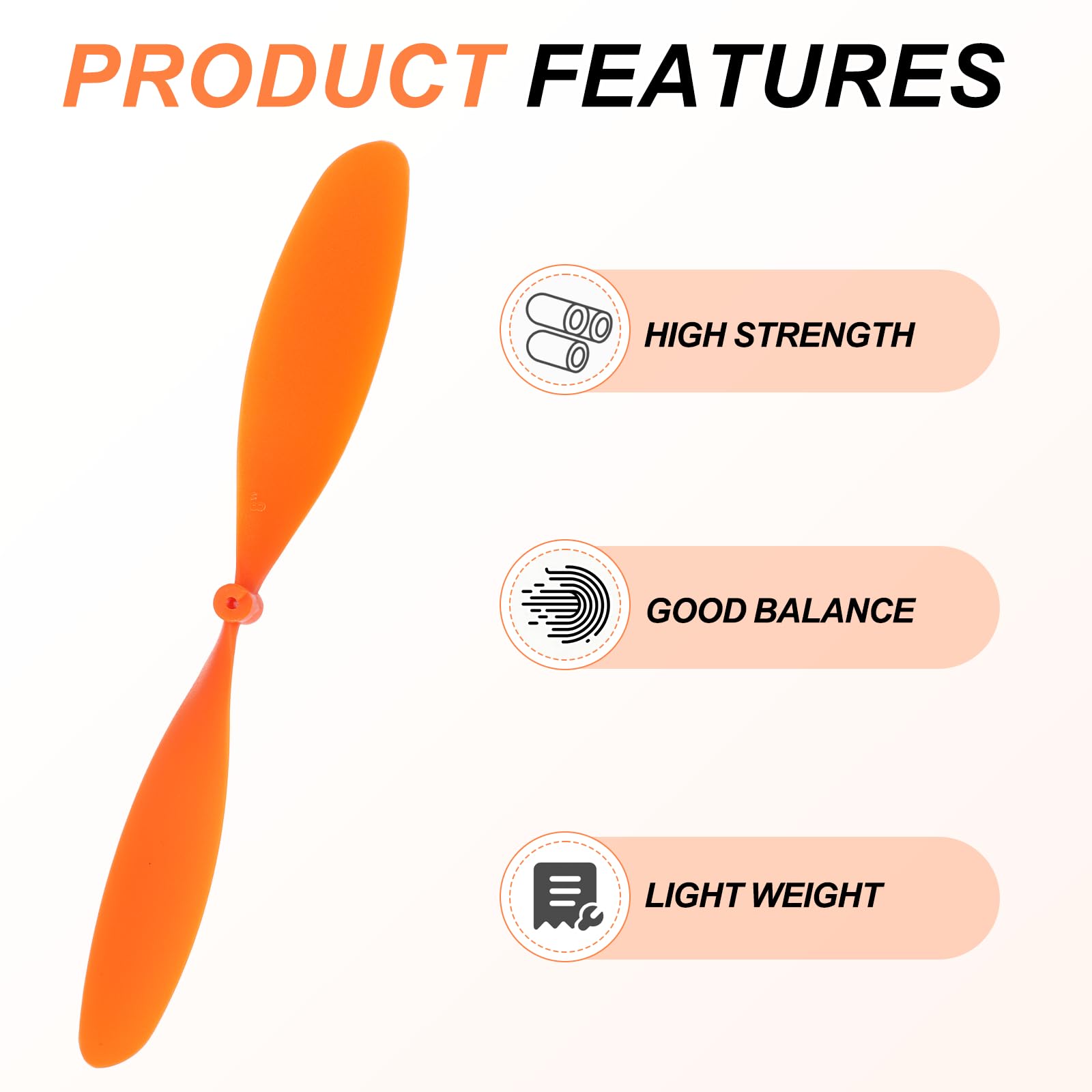 PRODUCT FEATURES

HIGH STRENGTH

GOOD BALANCE

LIGHT WEIGHT